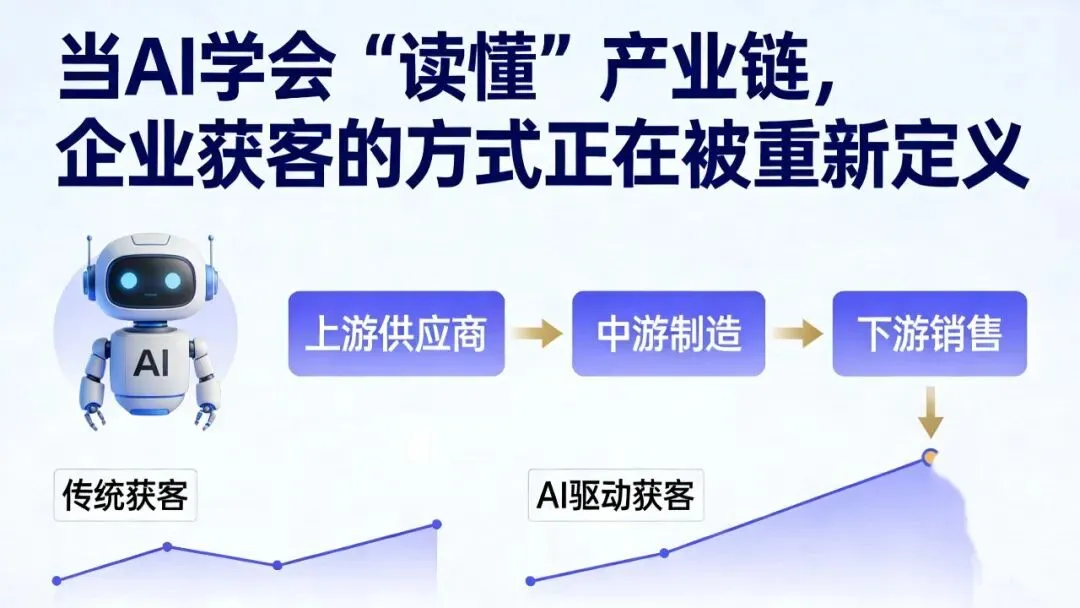 当AI学会“读懂”产业链，
企业获客的方式正在被重新定义

AI

上游供应商
中游制造
下游销售

传统获客

AI驱动获客